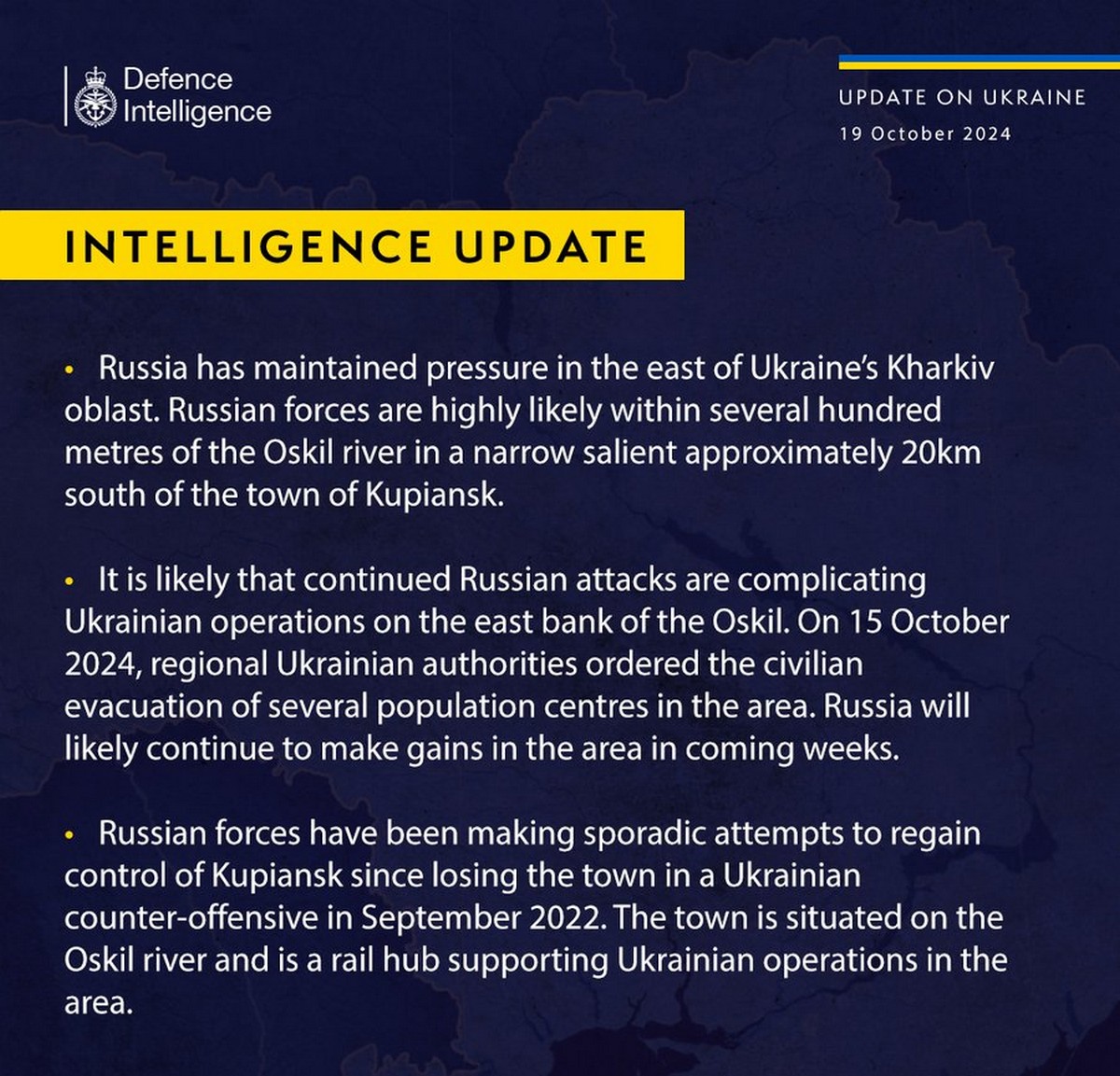 Defence Intelligence

UPDATE ON UKRAINE
19 October 2024

INTELLIGENCE UPDATE

• Russia has maintained pressure in the east of Ukraine's Kharkiv oblast. Russian forces are highly likely within several hundred metres of the Oskil river in a narrow salient approximately 20km south of the town of Kupiansk.

• It is likely that continued Russian attacks are complicating Ukrainian operations on the east bank of the Oskil. On 15 October 2024, regional Ukrainian authorities ordered the civilian evacuation of several population centres in the area. Russia will likely continue to make gains in the area in coming weeks.

• Russian forces have been making sporadic attempts to regain control of Kupiansk since losing the town in a Ukrainian counter-offensive in September 2022. The town is situated on the Oskil river and is a rail hub supporting Ukrainian operations in the area.